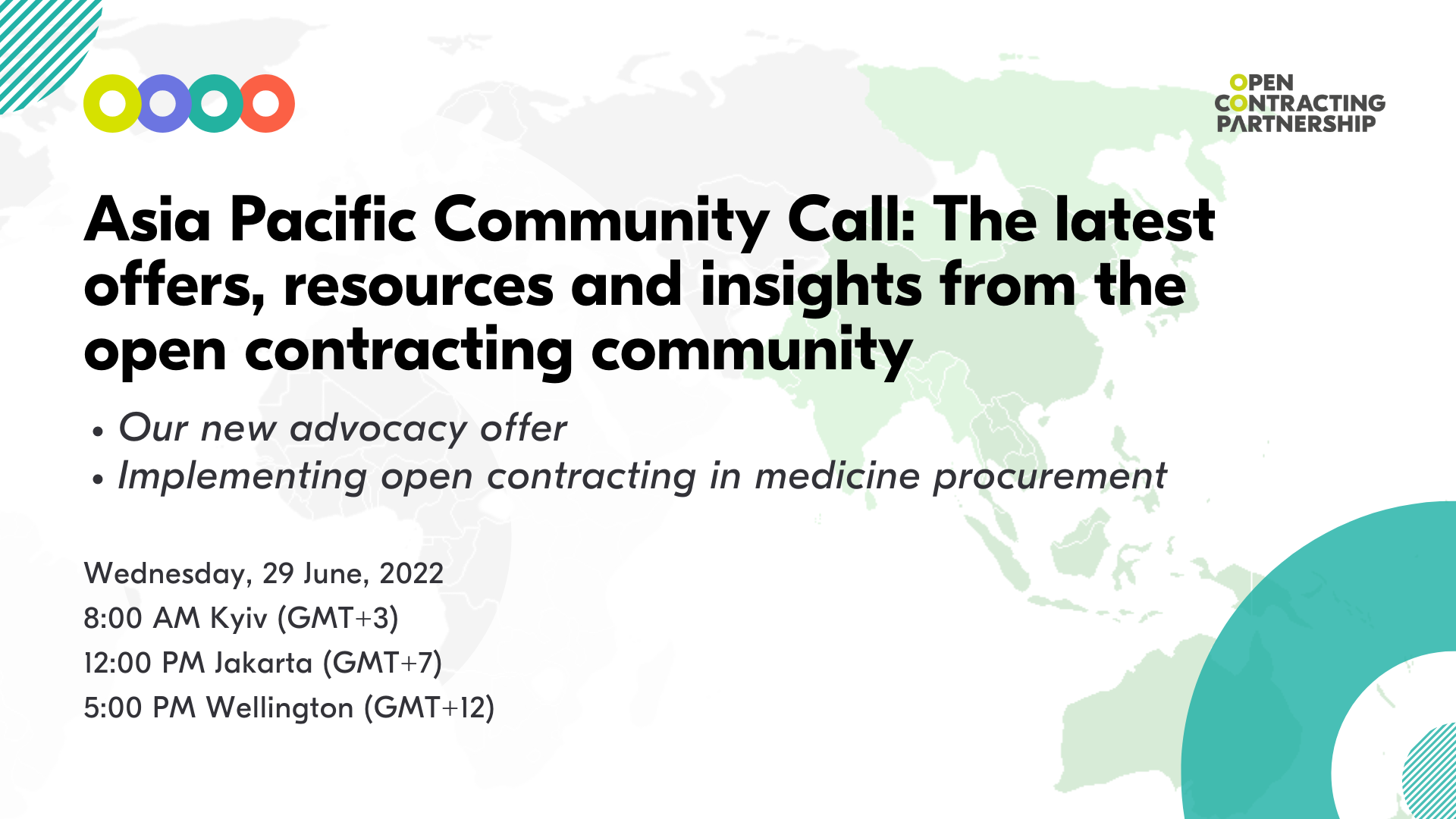 OPEN CONTRACTING PARTNERSHIP

Asia Pacific Community Call: The latest offers, resources and insights from the open contracting community

• Our new advocacy offer
• Implementing open contracting in medicine procurement

Wednesday, 29 June, 2022
8:00 AM Kyiv (GMT+3)
12:00 PM Jakarta (GMT+7)
5:00 PM Wellington (GMT+12)